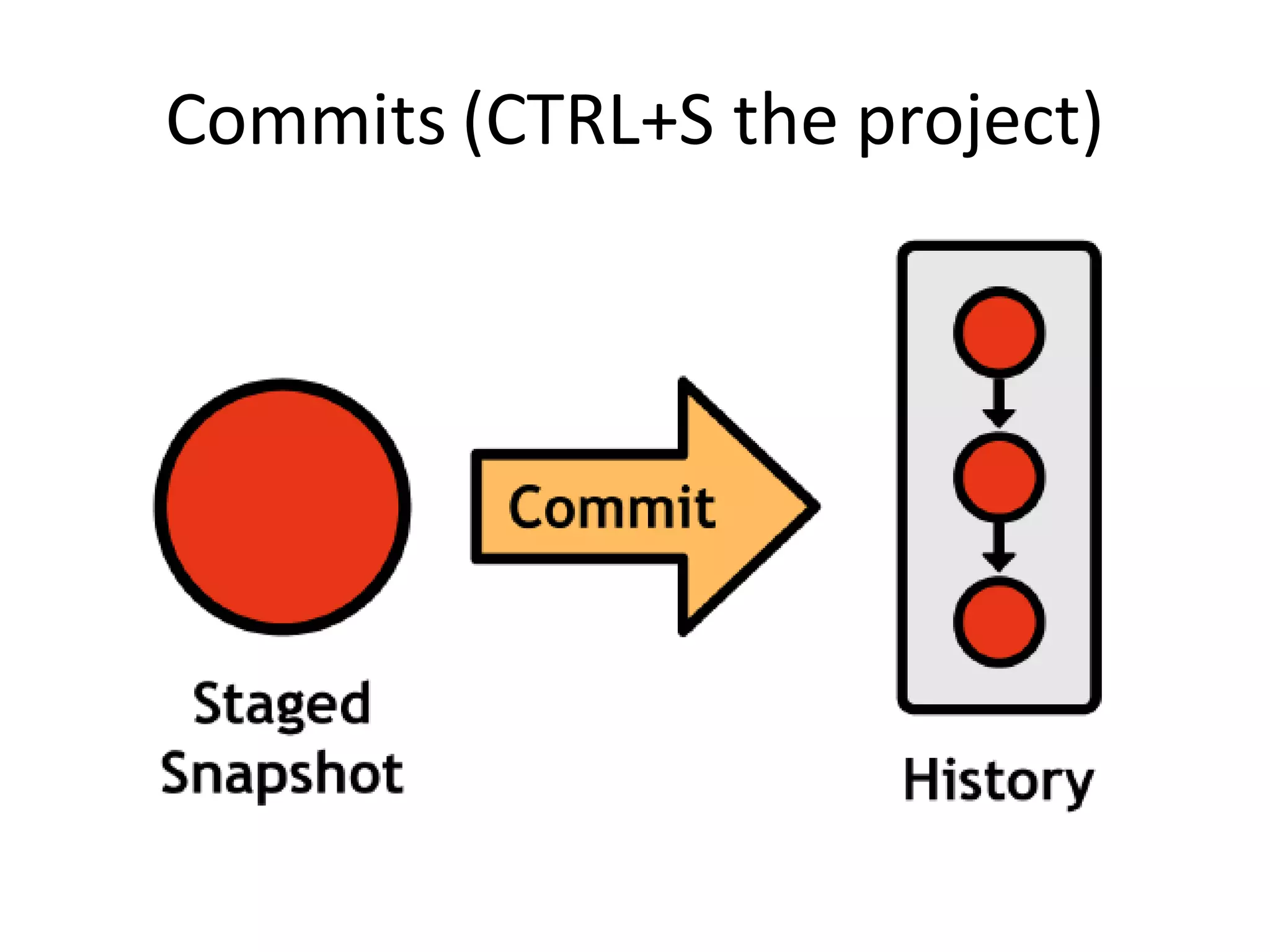 Commits (CTRL+S the project)

Commit

Staged
Snapshot

History